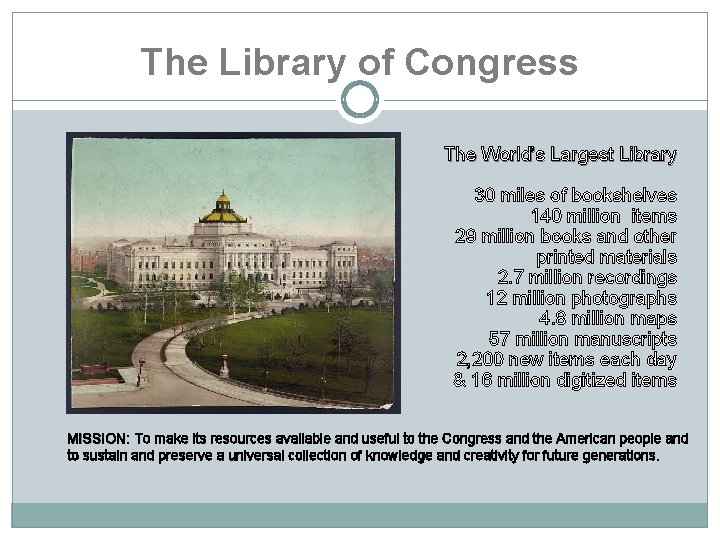 The Library of Congress

The World's Largest Library

30 miles of bookshelves
140 million items
29 million books and other printed materials
2.7 million recordings
12 million photographs
4.8 million maps
57 million manuscripts
2,200 new items each day
& 16 million digitized items

MISSION: To make its resources available and useful to the Congress and the American people and to sustain and preserve a universal collection of knowledge and creativity for future generations.